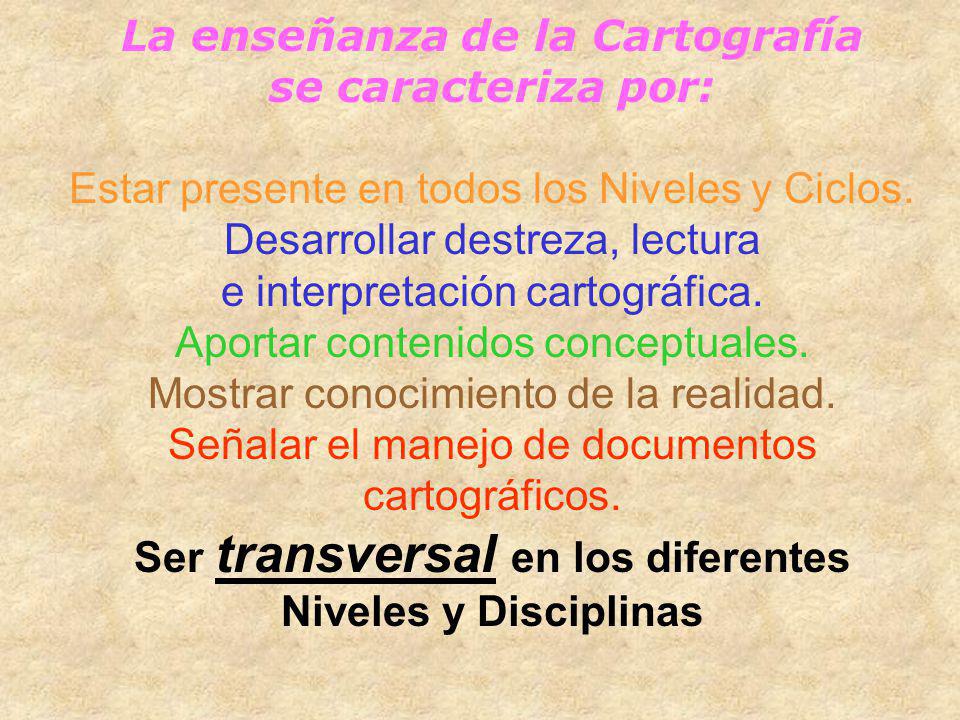 La enseñanza de la Cartografía se caracteriza por:

Estar presente en todos los Niveles y Ciclos.
Desarrollar destreza, lectura e interpretación cartográfica.
Aportar contenidos conceptuales.
Mostrar conocimiento de la realidad.
Señalar el manejo de documentos cartográficos.
Ser transversal en los diferentes Niveles y Disciplinas